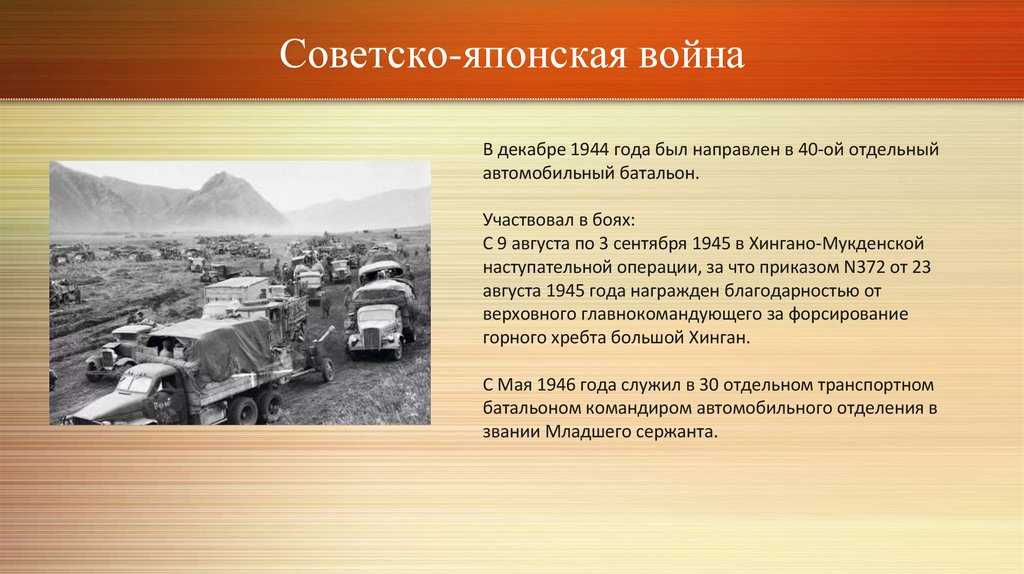 Советско-японская война

В декабре 1944 года был направлен в 40-ой отдельный автомобильный батальон.

Участвовал в боях:
С 9 августа по 3 сентября 1945 в Хингано-Мукденской наступательной операции, за что приказом N372 от 23 августа 1945 года награжден благодарностью от верховного главнокомандующего за форсирование горного хребта большой Хинган.

С Мая 1946 года служил в 30 отдельном транспортном батальоном командиром автомобильного отделения в звании Младшего сержанта.